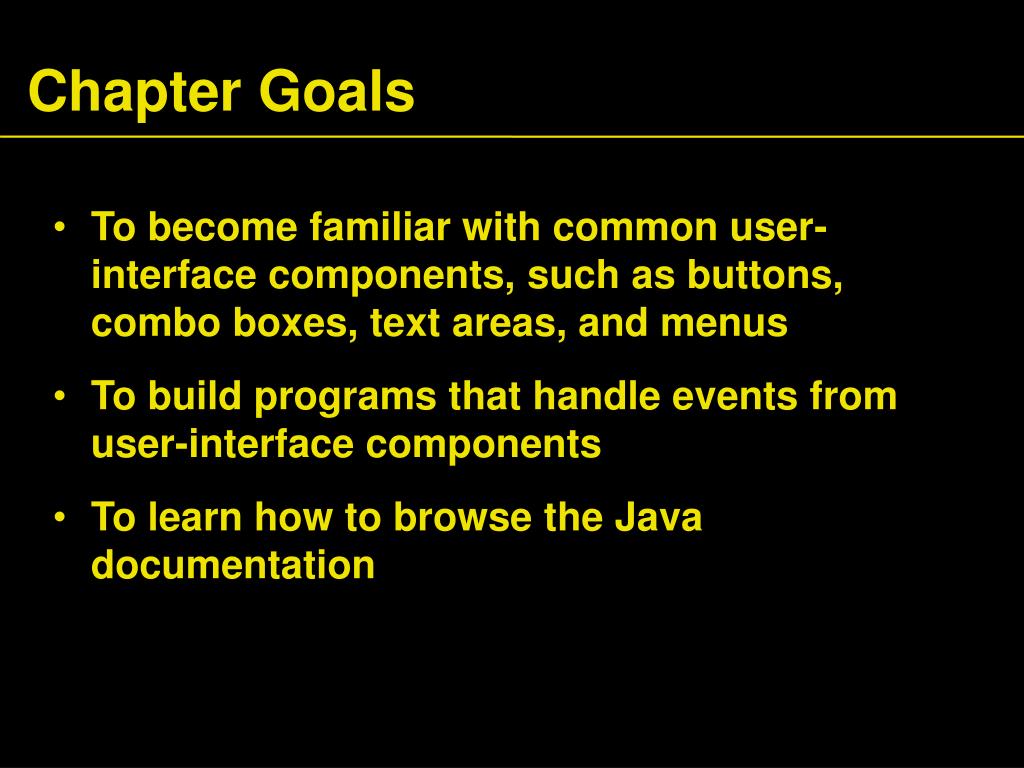 Chapter Goals

• To become familiar with common user-interface components, such as buttons, combo boxes, text areas, and menus

• To build programs that handle events from user-interface components

• To learn how to browse the Java documentation